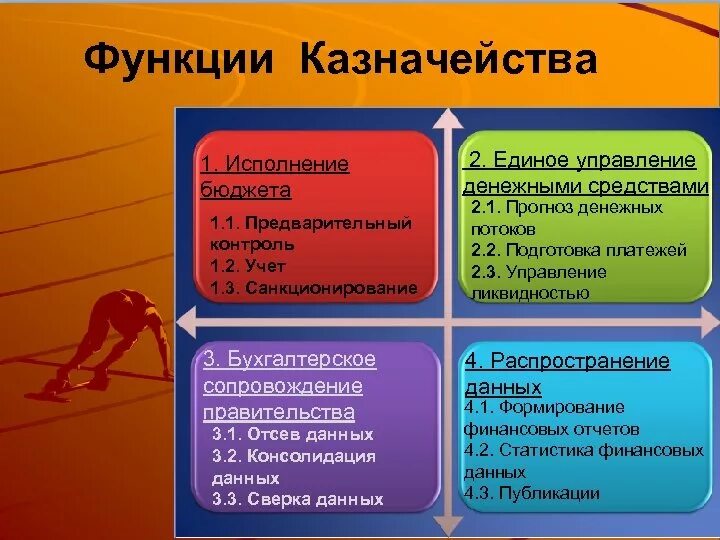 Функции Казначейства

1. Исполнение бюджета

1.1. Предварительный контроль
1.2. Учет
1.3. Санкционирование

2. Единое управление денежными средствами

2.1. Прогноз денежных потоков
2.2. Подготовка платежей
2.3. Управление ликвидностью

3. Бухгалтерское сопровождение правительства

3.1. Отсев данных
3.2. Консолидация данных
3.3. Сверка данных

4. Распространение данных

4.1. Формирование финансовых отчетов
4.2. Статистика финансовых данных
4.3. Публикации